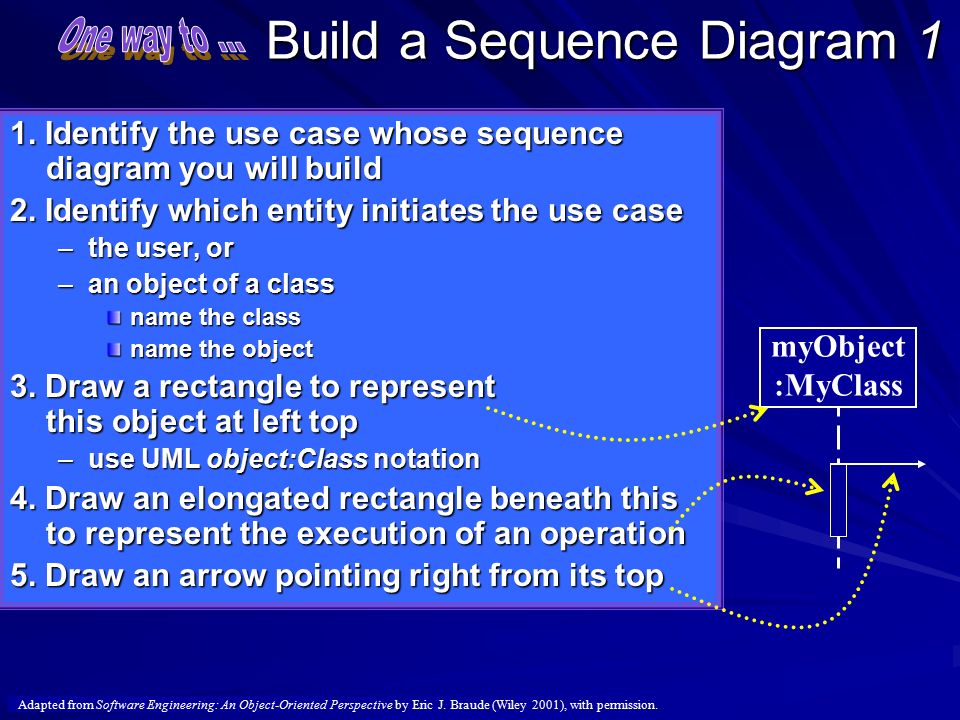 One way to ... Build a Sequence Diagram 1

1. Identify the use case whose sequence diagram you will build

2. Identify which entity initiates the use case

– the user, or

– an object of a class

name the class

name the object

3. Draw a rectangle to represent this object at left top

– use UML object:Class notation

4. Draw an elongated rectangle beneath this to represent the execution of an operation

5. Draw an arrow pointing right from its top

myObject
:MyClass

Adapted from Software Engineering: An Object-Oriented Perspective by Eric J. Braude (Wiley 2001), with permission.